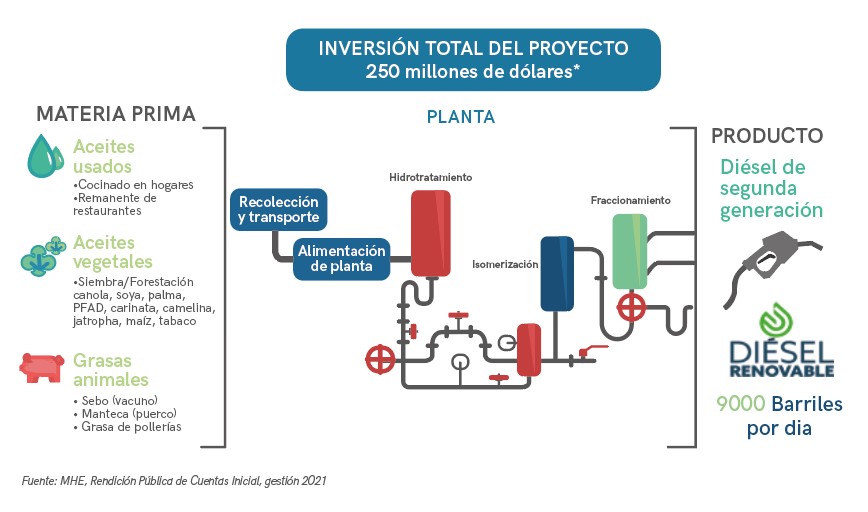 INVERSIÓN TOTAL DEL PROYECTO
250 millones de dólares*

MATERIA PRIMA

Aceites usados
•Cocinado en hogares
•Remanente de restaurantes

Aceites vegetales
•Siembra/Forestación canola, soya, palma, PFAD, carinata, camelina, jatropha, maíz, tabaco

Grasas animales
• Sebo (vacuno)
• Manteca (puerco)
• Grasa de pollerías

PLANTA

Recolección y transporte

Alimentación de planta

Hidrotratamiento

Isomerización

Fraccionamiento

PRODUCTO

Diésel de segunda generación

DIÉSEL RENOVABLE

9000 Barriles por dia

Fuente: MHE, Rendición Pública de Cuentas Inicial, gestión 2021